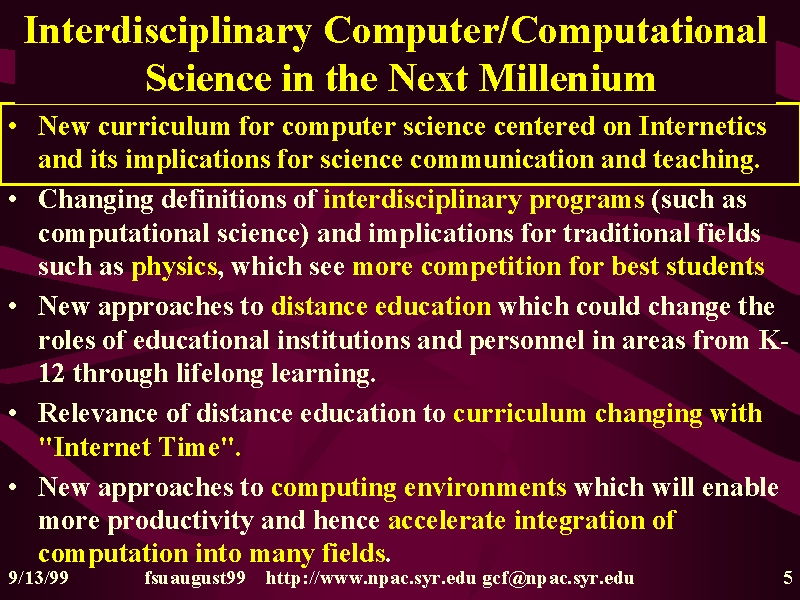 Interdisciplinary Computer/Computational Science in the Next Millenium

• New curriculum for computer science centered on Internetics and its implications for science communication and teaching.
• Changing definitions of interdisciplinary programs (such as computational science) and implications for traditional fields such as physics, which see more competition for best students
• New approaches to distance education which could change the roles of educational institutions and personnel in areas from K-12 through lifelong learning.
• Relevance of distance education to curriculum changing with "Internet Time".
• New approaches to computing environments which will enable more productivity and hence accelerate integration of computation into many fields.

9/13/99 fsuaugust99 http://www.npac.syr.edu gcf@npac.syr.edu 5